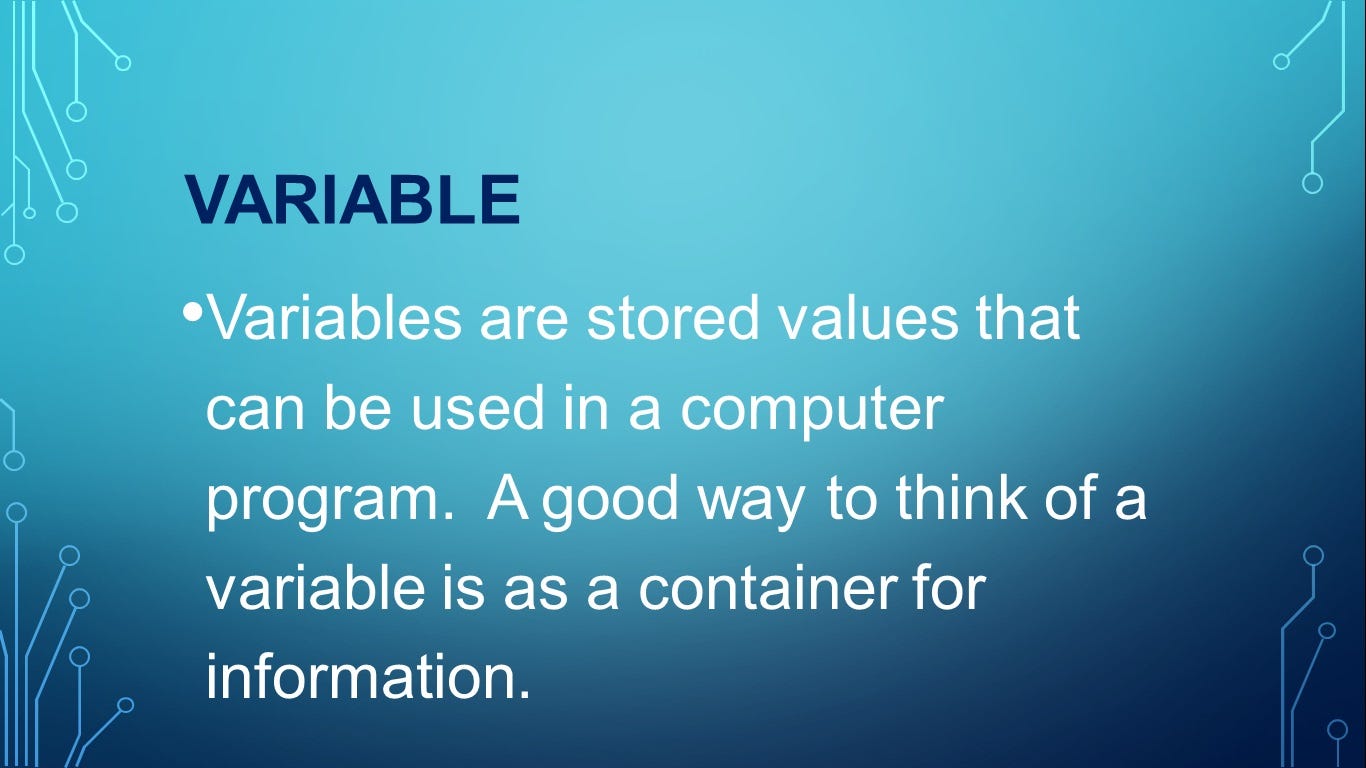 VARIABLE

•Variables are stored values that can be used in a computer program.  A good way to think of a variable is as a container for information.